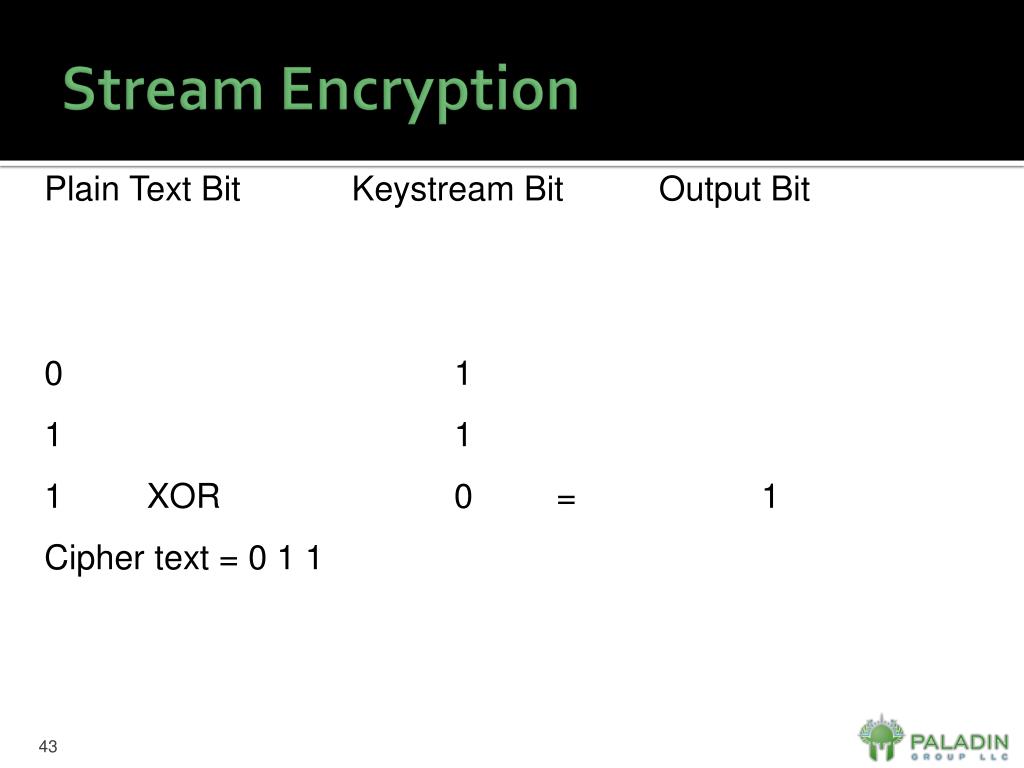 Stream Encryption

Plain Text Bit Keystream Bit Output Bit

0 1

1 1

1 XOR 0 = 1

Cipher text = 0 1 1

43

PALADIN GROUP LLC